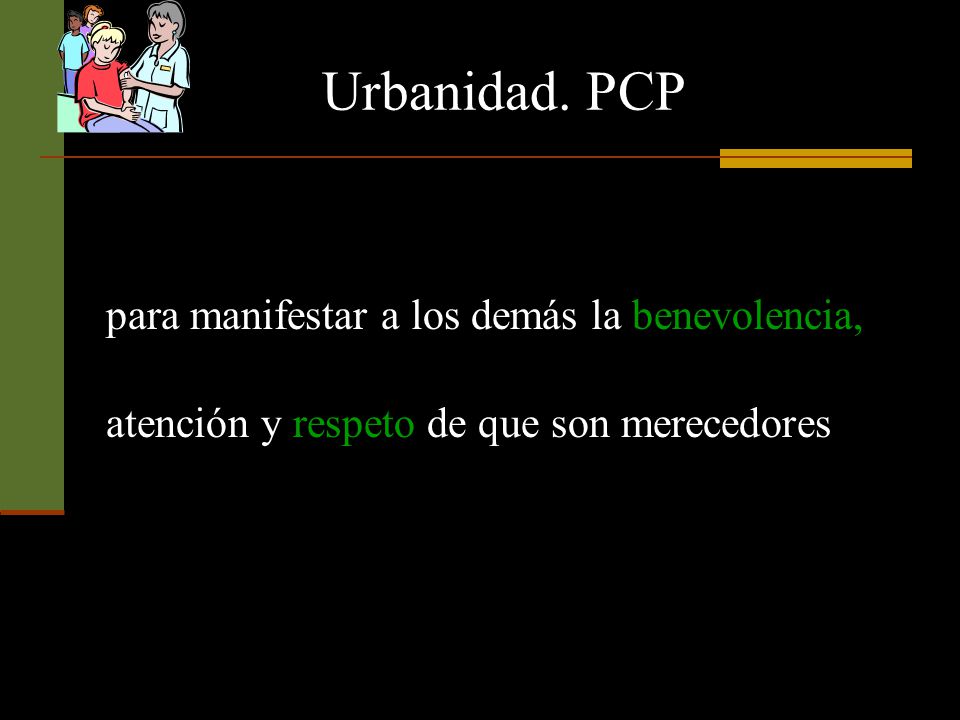 Urbanidad. PCP

para manifestar a los demás la benevolencia,

atención y respeto de que son merecedores